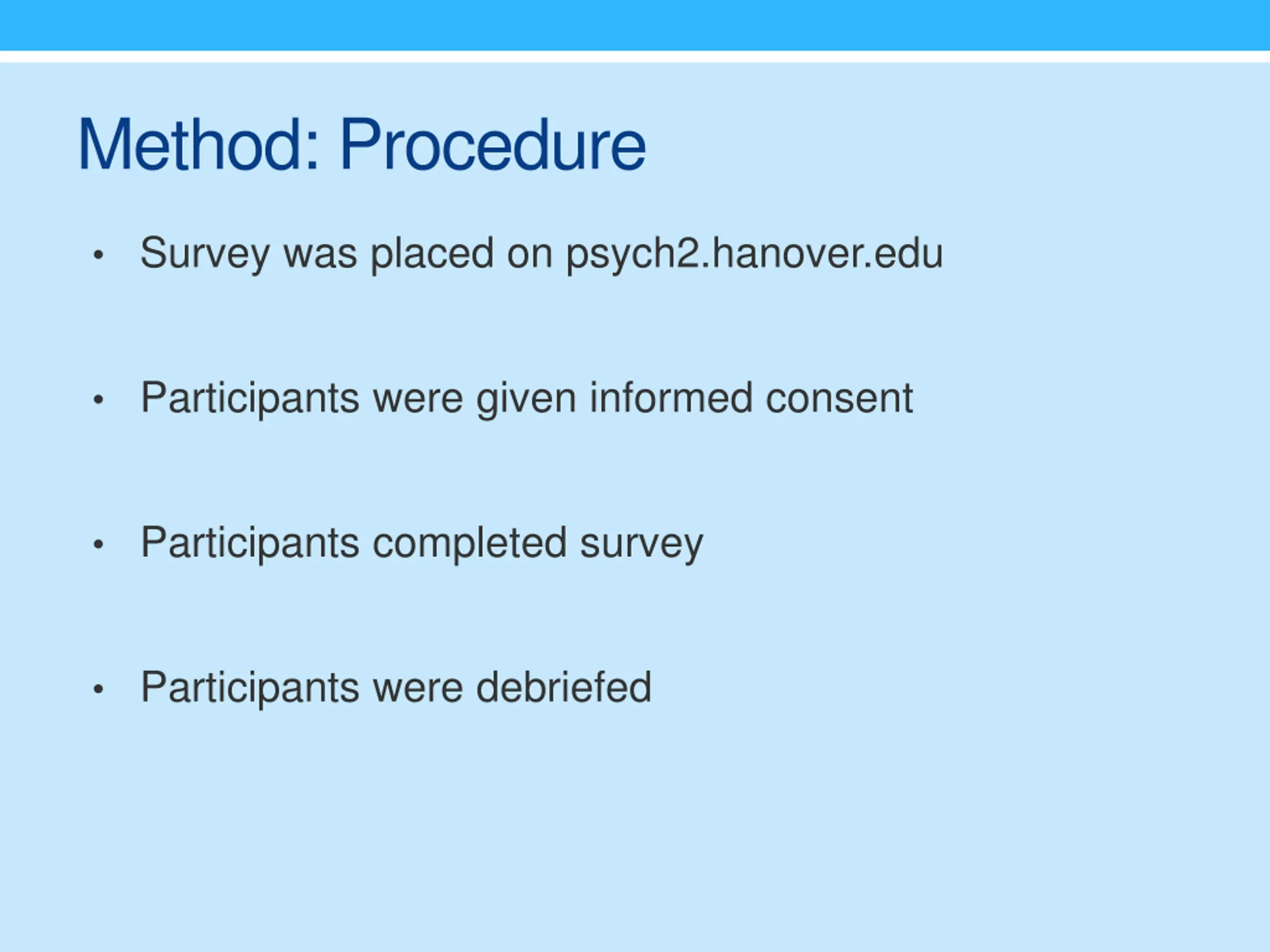 Method: Procedure

• Survey was placed on psych2.hanover.edu

• Participants were given informed consent

• Participants completed survey

• Participants were debriefed